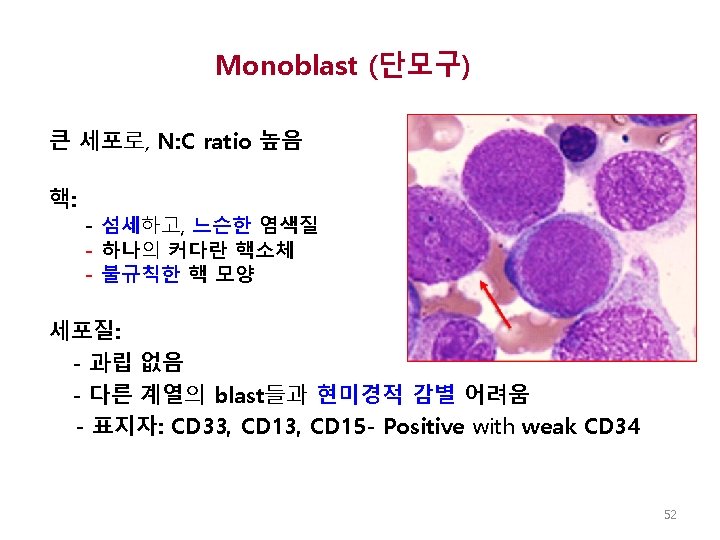 Monoblast (단모구)

큰 세포로, N:C ratio 높음

핵:
- 섬세하고, 느슨한 염색질
- 하나의 커다란 핵소체
- 불규칙한 핵 모양

세포질:
- 과립 없음
- 다른 계열의 blast들과 현미경적 감별 어려움
- 표지자: CD33, CD13, CD15- Positive with weak CD34

52